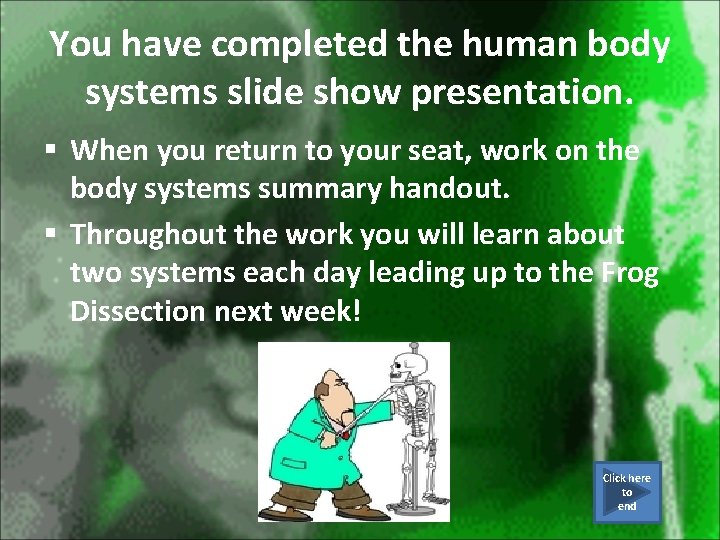 You have completed the human body systems slide show presentation.

▪ When you return to your seat, work on the body systems summary handout.

▪ Throughout the work you will learn about two systems each day leading up to the Frog Dissection next week!

Click here to end